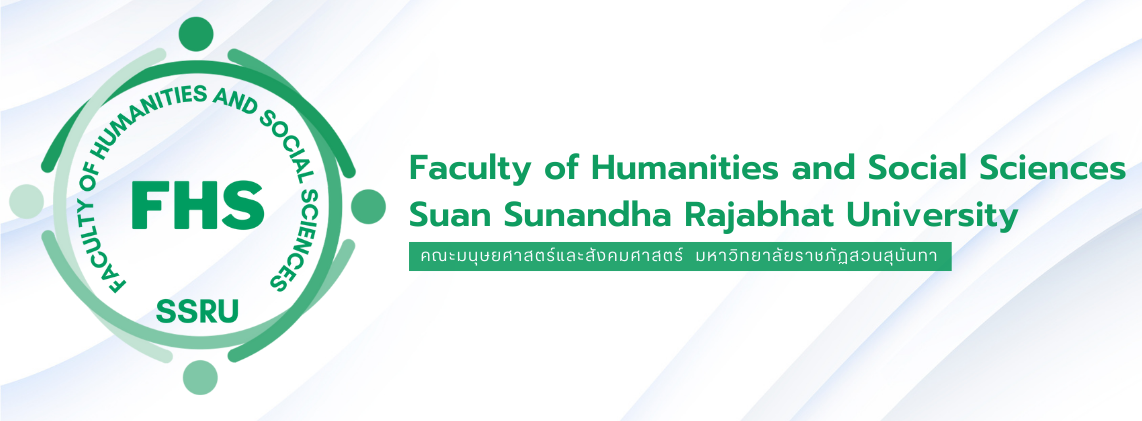 FACULTY OF HUMANITIES AND SOCIAL SCIENCES
FHS
SSRU

Faculty of Humanities and Social Sciences
Suan Sunandha Rajabhat University
คณะมนุษยศาสตร์และสังคมศาสตร์ มหาวิทยาลัยราชภัฏสวนสุนันทา